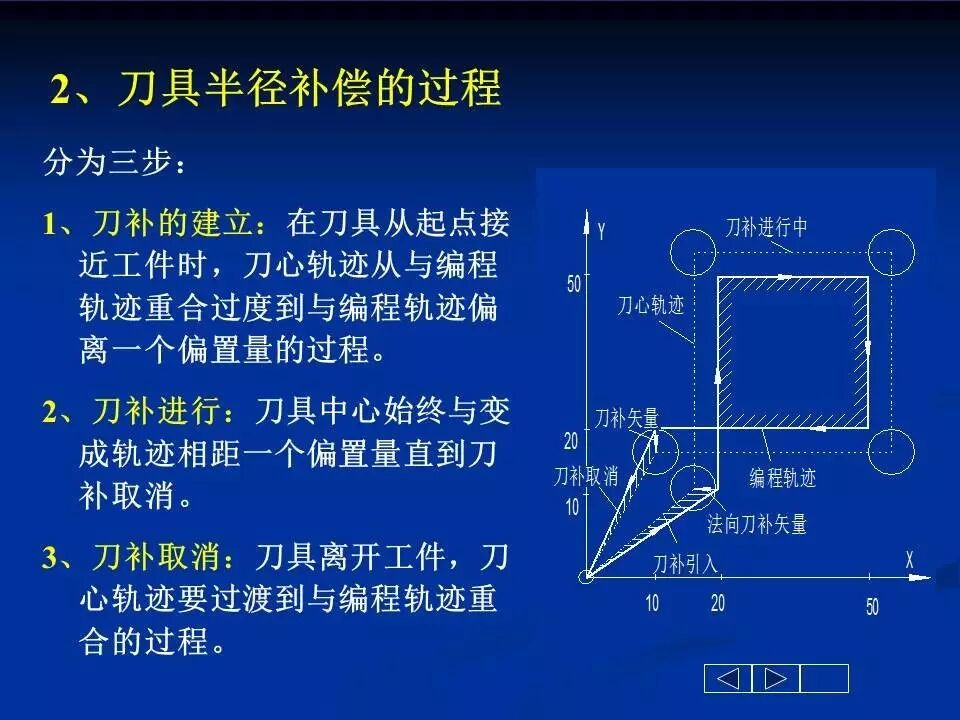 2、刀具半径补偿的过程

分为三步：

1、刀补的建立：在刀具从起点接近工件时，刀心轨迹从与编程轨迹重合过度到与编程轨迹偏离一个偏置量的过程。

2、刀补进行：刀具中心始终与变成轨迹相距一个偏置量直到刀补取消。

3、刀补取消：刀具离开工件，刀心轨迹要过渡到与编程轨迹重合的过程。

Y
刀补进行中
50
刀心轨迹
刀补矢量
20
刀补取消
编程轨迹
10
法向刀补矢量
刀补引入
X
10
20
50